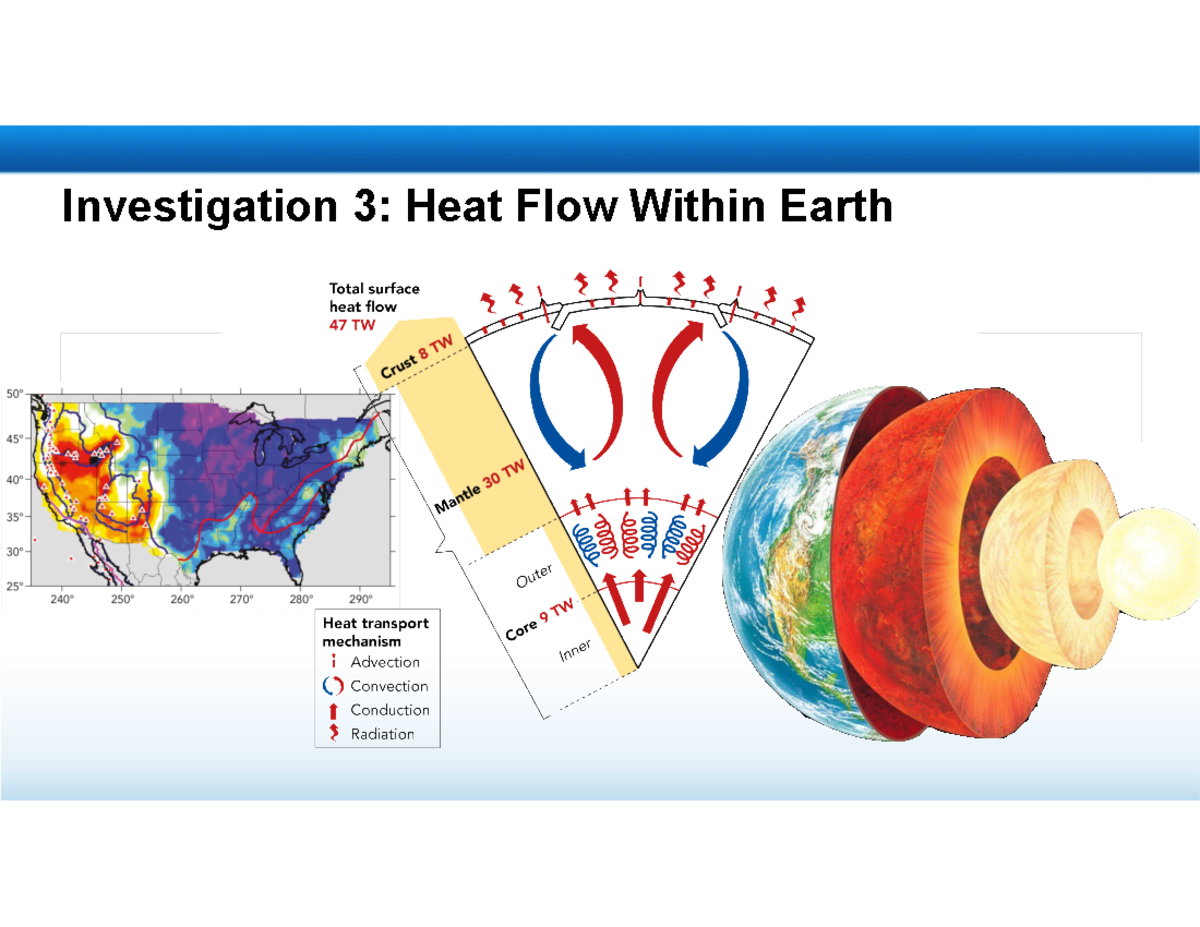 Investigation 3: Heat Flow Within Earth

Total surface heat flow
47 TW

Crust 8 TW

Mantle 30 TW

Outer

Core 9 TW

Inner

50°
45°
40°
35°
30°
25°
240°
250°
260°
270°
280°
290°

Heat transport mechanism
Advection
Convection
Conduction
Radiation